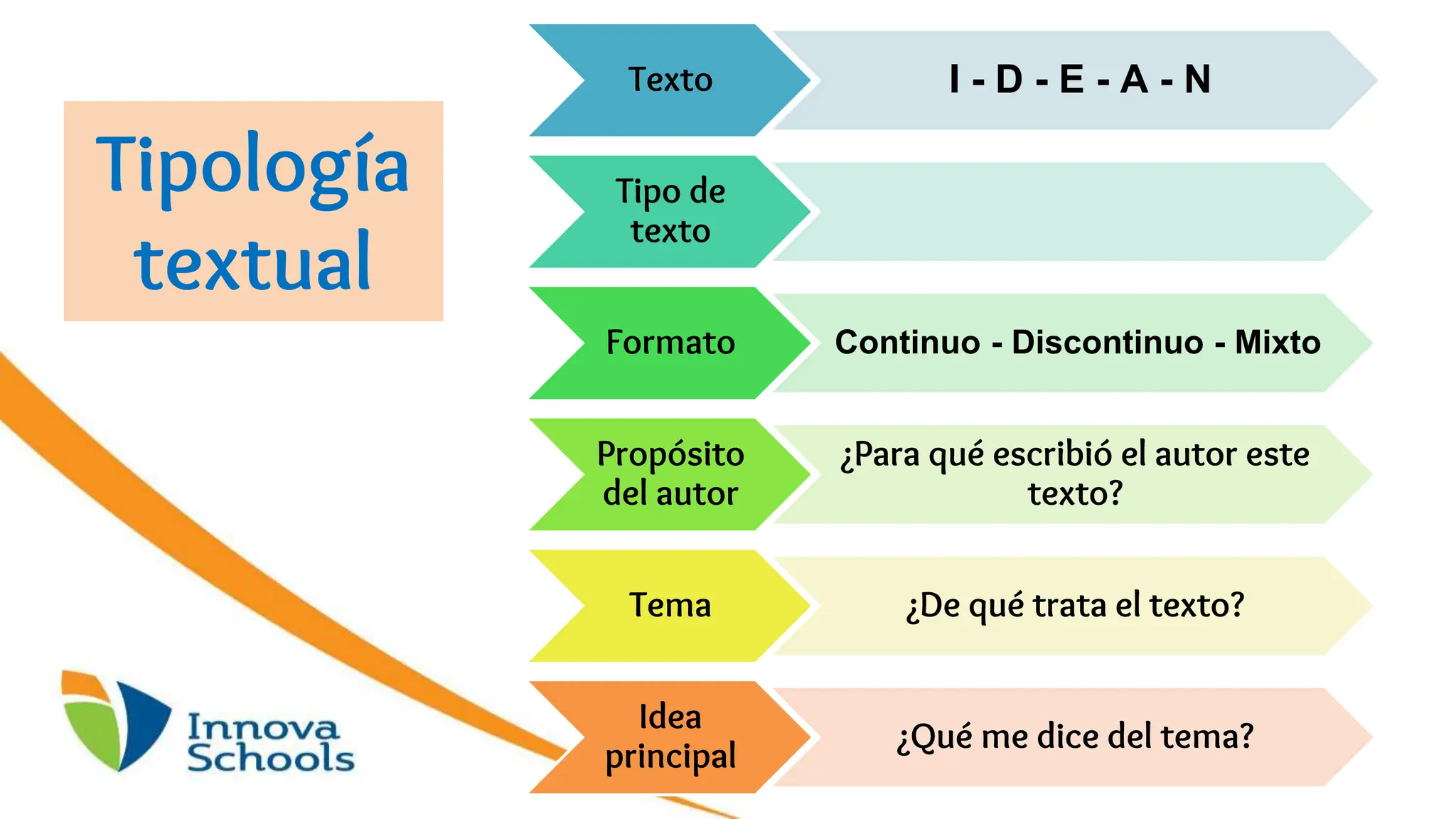 Tipología textual

Texto

I - D - E - A - N

Tipo de texto

Formato

Continuo - Discontinuo - Mixto

Propósito del autor

¿Para qué escribió el autor este texto?

Tema

¿De qué trata el texto?

Idea principal

¿Qué me dice del tema?

Innova Schools